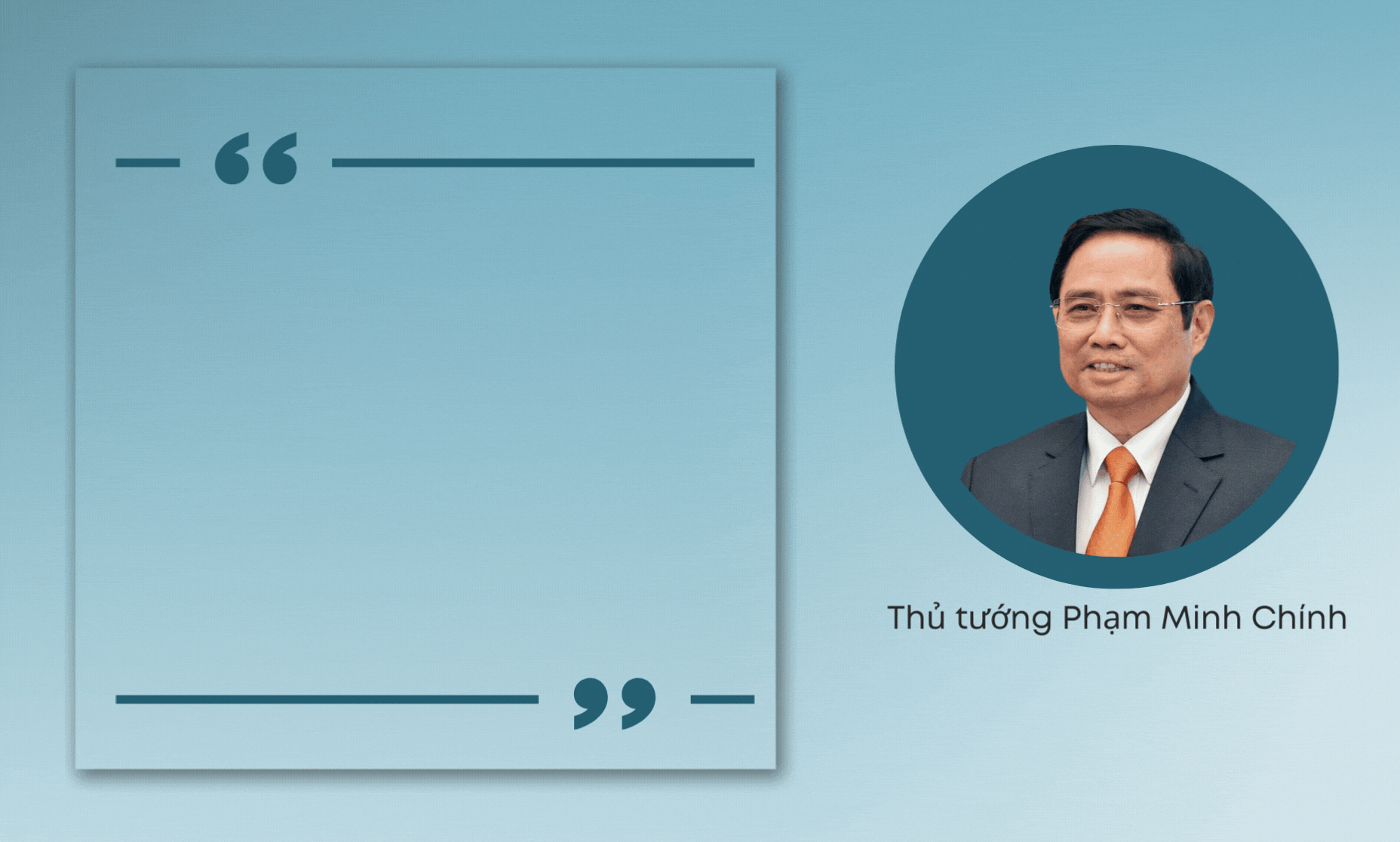 “

”

Thủ tướng Phạm Minh Chính